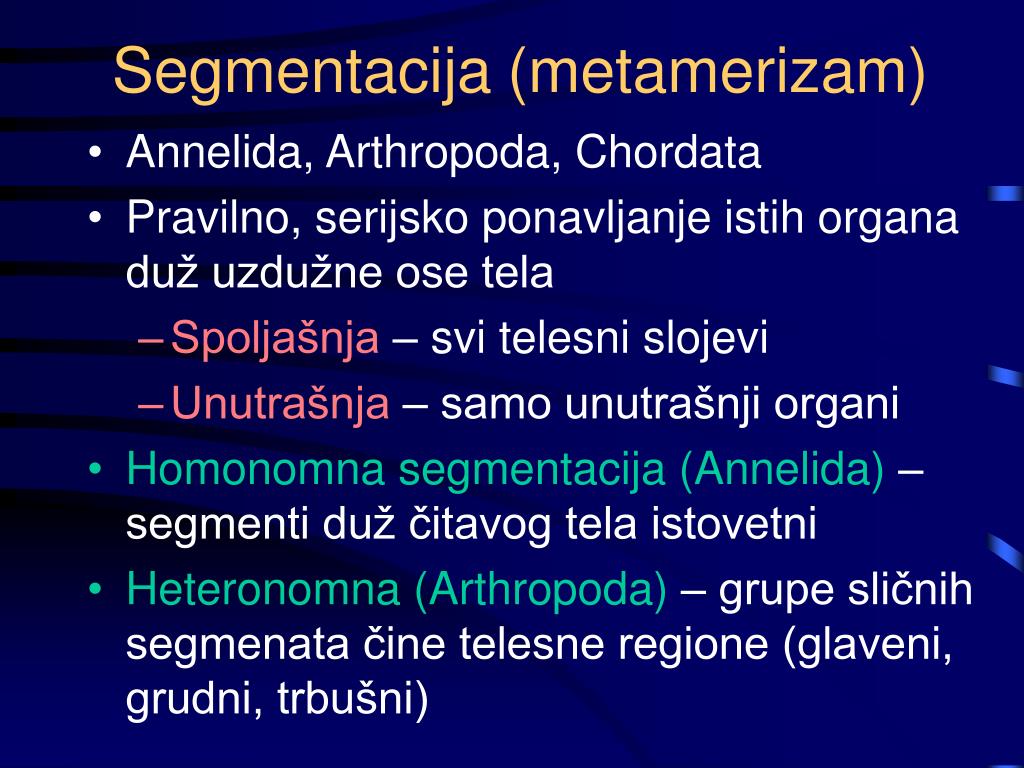 Segmentacija (metamerizam)

• Annelida, Arthropoda, Chordata
• Pravilno, serijsko ponavljanje istih organa duž uzdužne ose tela
– Spoljašnja – svi telesni slojevi
– Unutrašnja – samo unutrašnji organi
• Homonomna segmentacija (Annelida) – segmenti duž čitavog tela istovetni
• Heteronomna (Arthropoda) – grupe sličnih segmenata čine telesne regione (glaveni, grudni, trbušni)